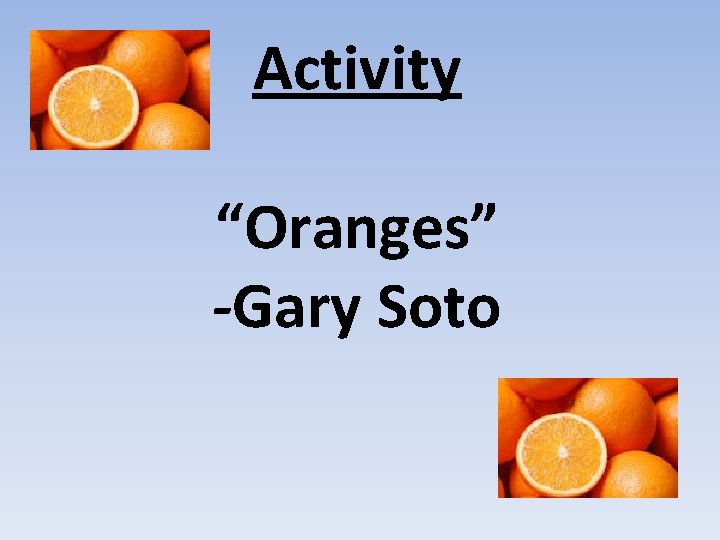 Activity

“Oranges”
-Gary Soto